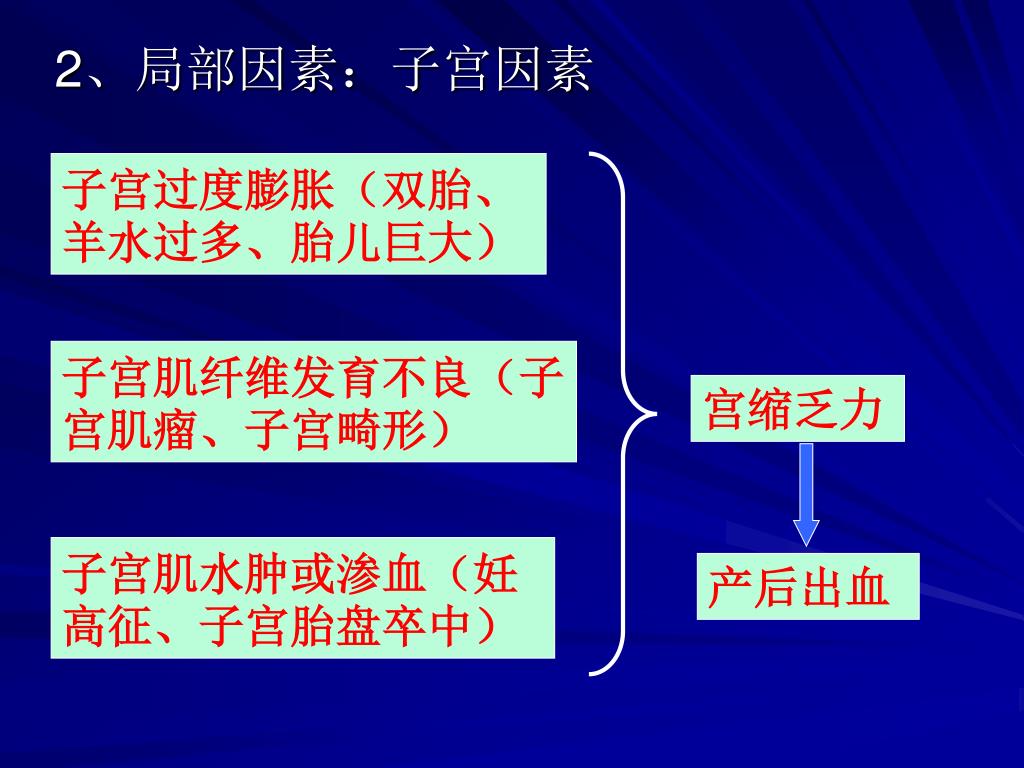 2、局部因素：子宫因素

子宫过度膨胀（双胎、羊水过多、胎儿巨大）

子宫肌纤维发育不良（子宫肌瘤、子宫畸形）

子宫肌水肿或渗血（妊高征、子宫胎盘卒中）

宫缩乏力

产后出血